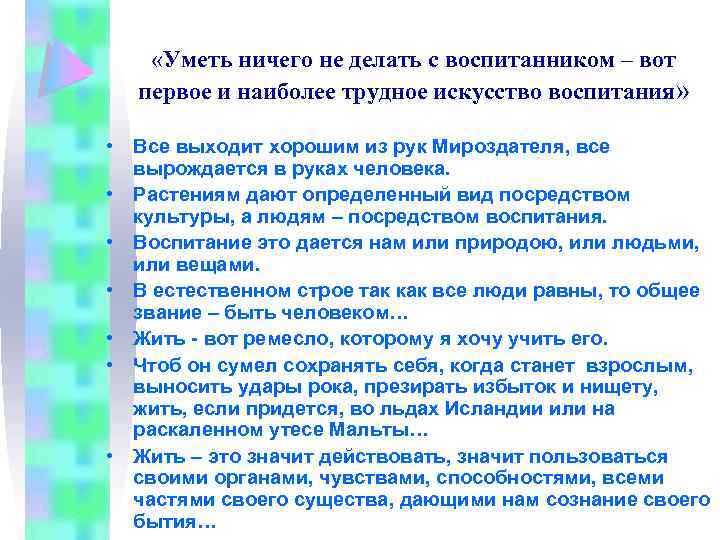 «Уметь ничего не делать с воспитанником – вот первое и наиболее трудное искусство воспитания»

• Все выходит хорошим из рук Мироздателя, все вырождается в руках человека.
• Растениям дают определенный вид посредством культуры, а людям – посредством воспитания.
• Воспитание это дается нам или природою, или людьми, или вещами.
• В естественном строе так как все люди равны, то общее звание – быть человеком…
• Жить - вот ремесло, которому я хочу учить его.
• Чтоб он сумел сохранять себя, когда станет взрослым, выносить удары рока, презирать избыток и нищету, жить, если придется, во льдах Исландии или на раскаленном утесе Мальты…
• Жить – это значит действовать, значит пользоваться своими органами, чувствами, способностями, всеми частями своего существа, дающими нам сознание своего бытия…